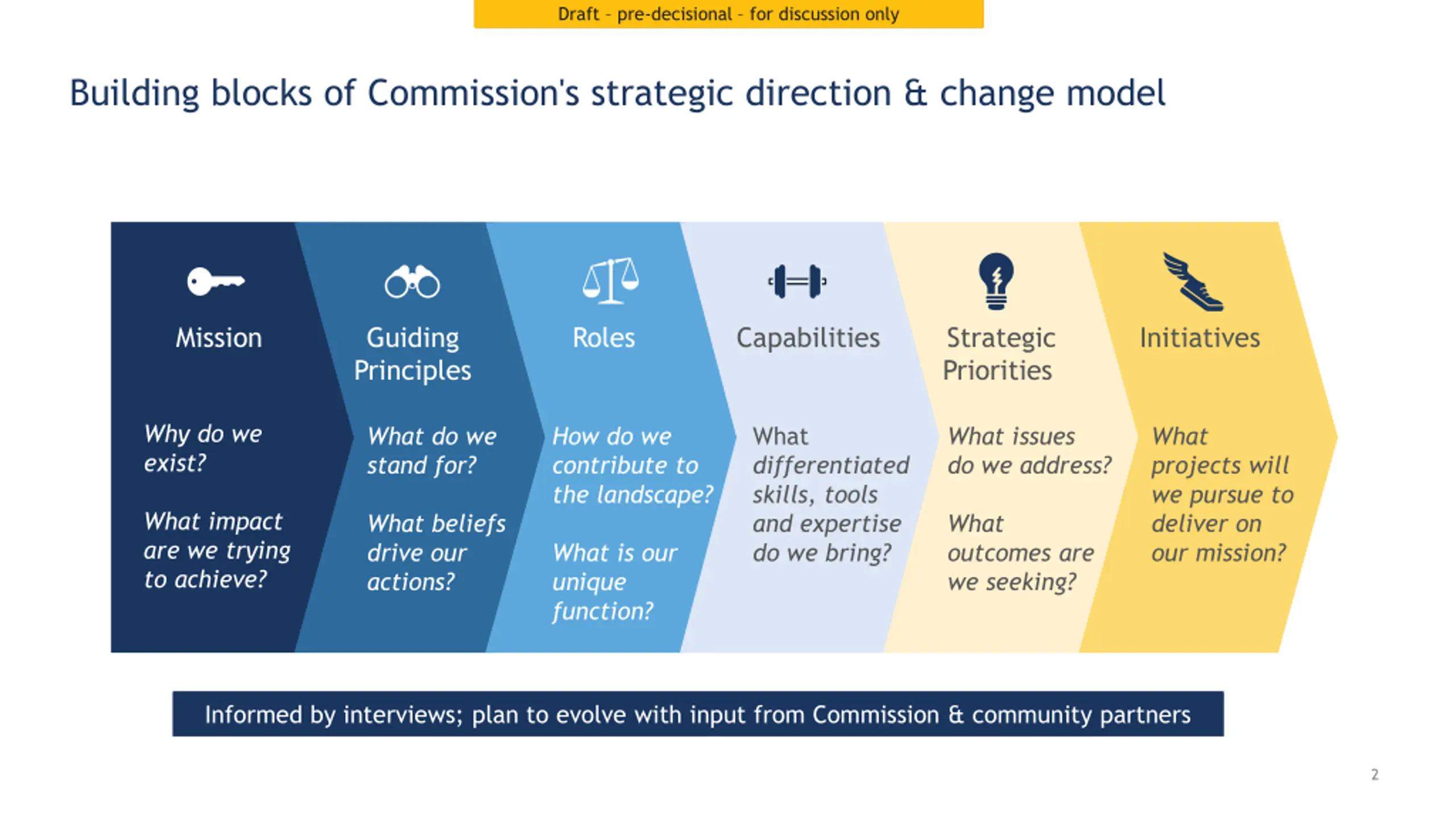 Draft - pre-decisional - for discussion only

Building blocks of Commission's strategic direction & change model

Mission

Why do we exist?

What impact are we trying to achieve?

Guiding Principles

What do we stand for?

What beliefs drive our actions?

Roles

How do we contribute to the landscape?

What is our unique function?

Capabilities

What differentiated skills, tools and expertise do we bring?

Strategic Priorities

What issues do we address?

What outcomes are we seeking?

Initiatives

What projects will we pursue to deliver on our mission?

Informed by interviews; plan to evolve with input from Commission & community partners

2